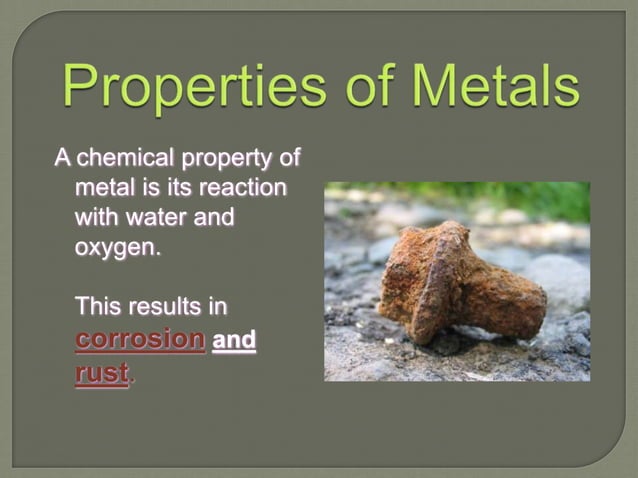 Properties of Metals

A chemical property of metal is its reaction with water and oxygen.

This results in corrosion and rust.